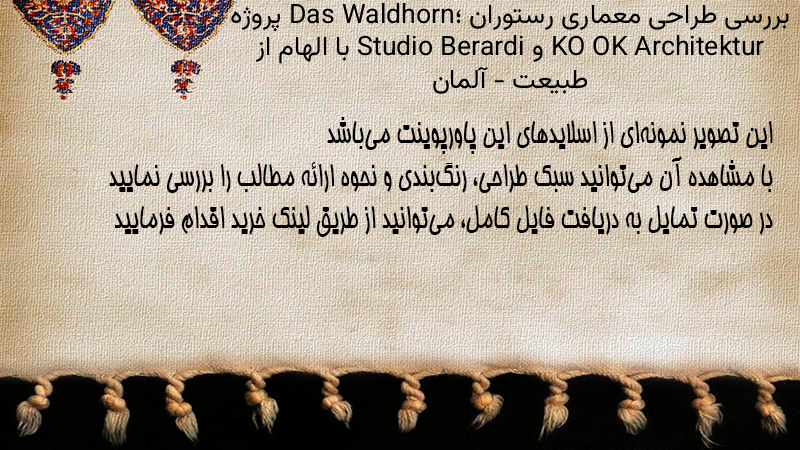 بررسی طراحی معماری رستوران Das Waldhorn؛ پروژه KO OK Architektur و Studio Berardi با الهام از طبیعت - آلمان

این تصویر نمونه‌ای از اسلایدهای این پاورپوینت می‌باشد
با مشاهده آن می‌توانید سبک طراحی، رنگ‌بندی و نحوه ارائه مطالب را بررسی نمایید
در صورت تمایل به دریافت فایل کامل، می‌توانید از طریق لینک خرید اقدام فرمایید